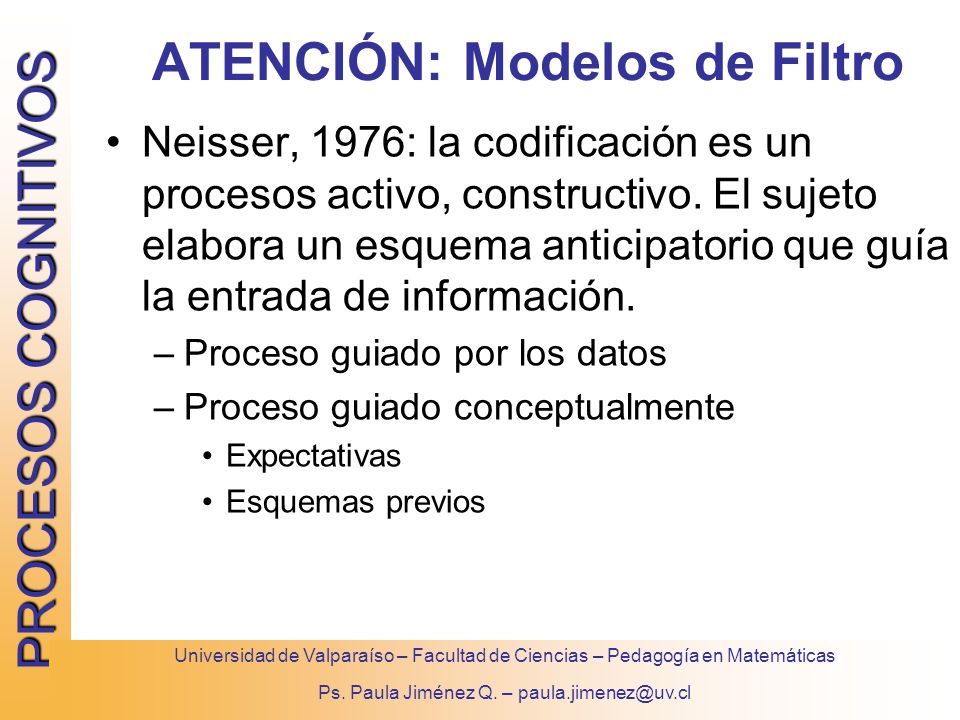 PROCESOS COGNITIVOS

ATENCIÓN: Modelos de Filtro

• Neisser, 1976: la codificación es un procesos activo, constructivo. El sujeto elabora un esquema anticipatorio que guía la entrada de información.
– Proceso guiado por los datos
– Proceso guiado conceptualmente
• Expectativas
• Esquemas previos

Universidad de Valparaíso – Facultad de Ciencias – Pedagogía en Matemáticas
Ps. Paula Jiménez Q. – paula.jimenez@uv.cl